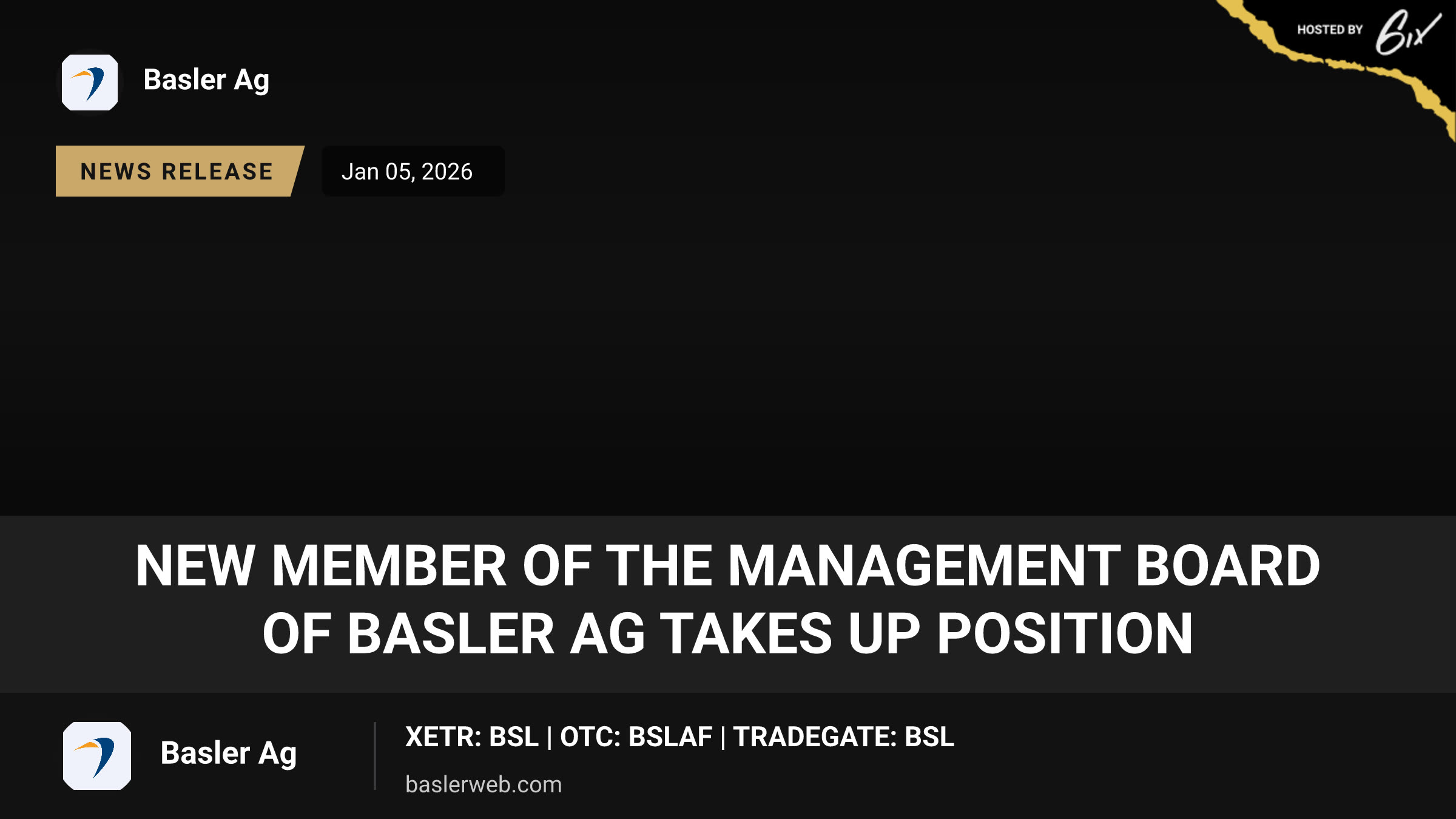 HOSTED BY 6ix

Basler Ag

NEWS RELEASE

Jan 05, 2026

NEW MEMBER OF THE MANAGEMENT BOARD OF BASLER AG TAKES UP POSITION

Basler Ag

XETR: BSL | OTC: BSLAF | TRADEGATE: BSL

baslerweb.com